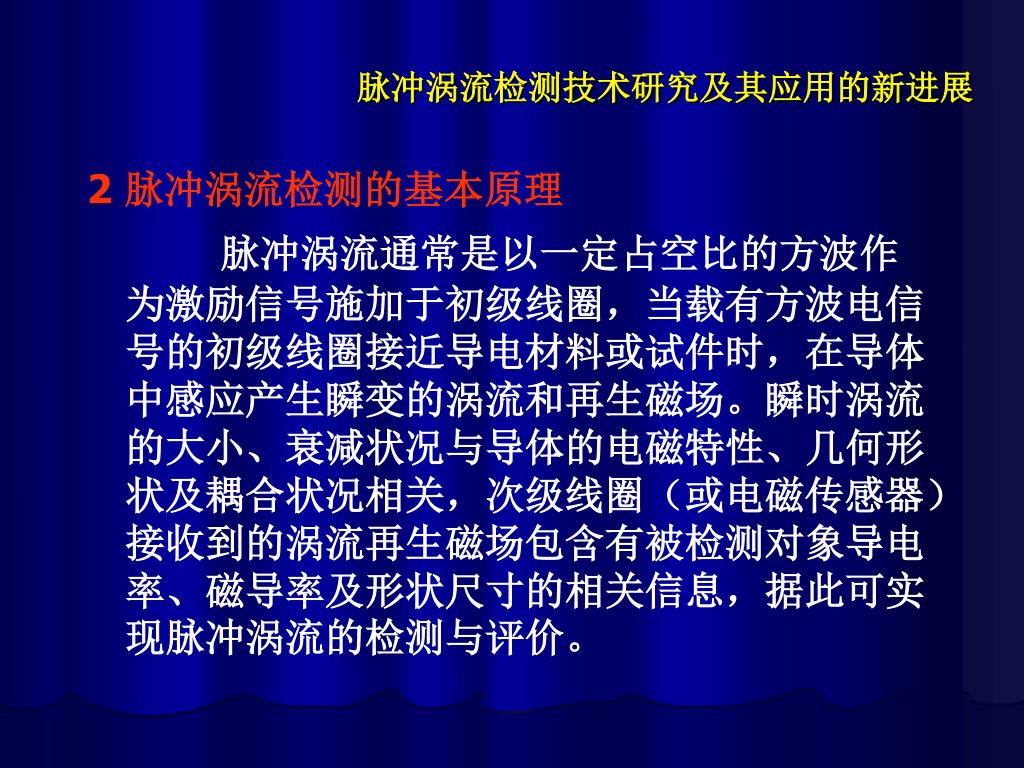 脉冲涡流检测技术研究及其应用的新进展

2 脉冲涡流检测的基本原理

脉冲涡流通常是以一定占空比的方波作为激励信号施加于初级线圈，当载有方波电信号的初级线圈接近导电材料或试件时，在导体中感应产生瞬变的涡流和再生磁场。瞬时涡流的大小、衰减状况与导体的电磁特性、几何形状及耦合状况相关，次级线圈（或电磁传感器）接收到的涡流再生磁场包含有被检测对象导电率、磁导率及形状尺寸的相关信息，据此可实现脉冲涡流的检测与评价。